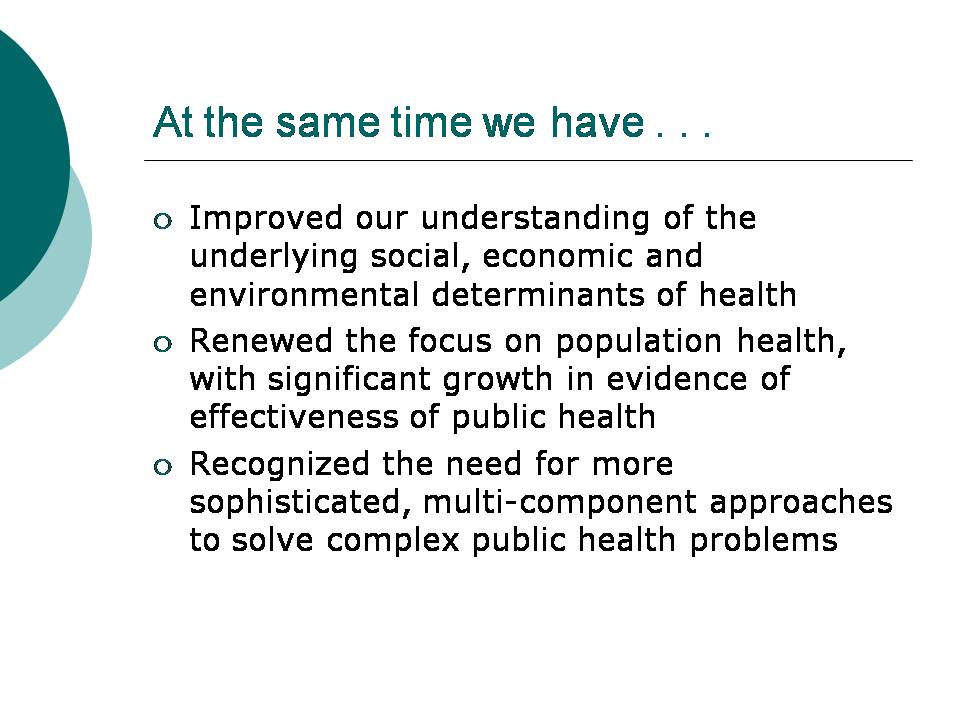 At the same time we have . . .

- Improved our understanding of the underlying social, economic and environmental determinants of health
- Renewed the focus on population health, with significant growth in evidence of effectiveness of public health
- Recognized the need for more sophisticated, multi-component approaches to solve complex public health problems